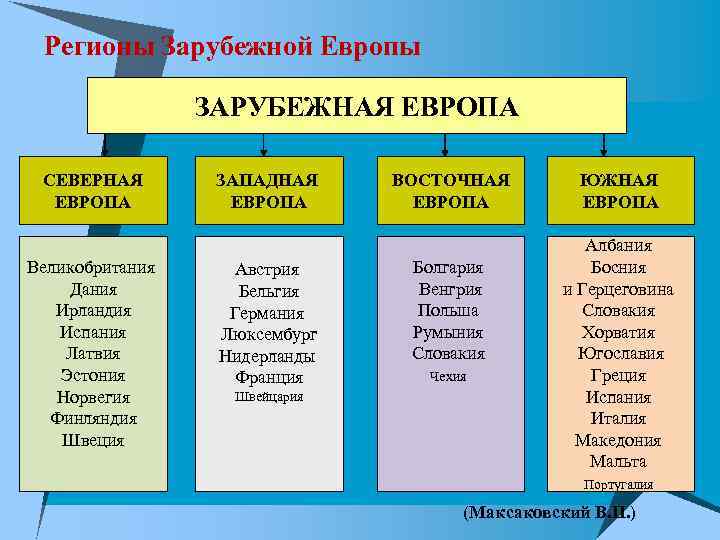 Регионы Зарубежной Европы

ЗАРУБЕЖНАЯ ЕВРОПА

СЕВЕРНАЯ ЕВРОПА

Великобритания
Дания
Ирландия
Испания
Латвия
Эстония
Норвегия
Финляндия
Швеция

ЗАПАДНАЯ ЕВРОПА

Австрия
Бельгия
Германия
Люксембург
Нидерланды
Франция
Швейцария

ВОСТОЧНАЯ ЕВРОПА

Болгария
Венгрия
Польша
Румыния
Словакия
Чехия

ЮЖНАЯ ЕВРОПА

Албания
Босния
и Герцеговина
Словакия
Хорватия
Югославия
Греция
Испания
Италия
Македония
Мальта
Португалия

(Максаковский В.П.)